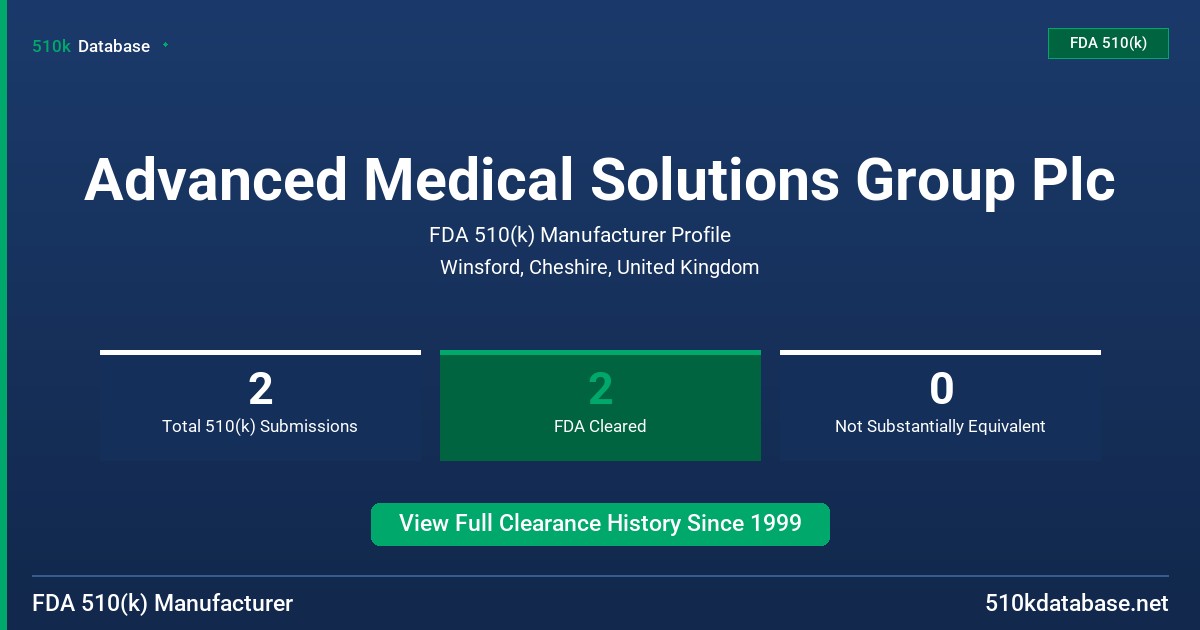 510k Database

FDA 510(k)

Advanced Medical Solutions Group Plc

FDA 510(k) Manufacturer Profile

Winsford, Cheshire, United Kingdom

2
Total 510(k) Submissions

2
FDA Cleared

0
Not Substantially Equivalent

View Full Clearance History Since 1999

FDA 510(k) Manufacturer

510kdatabase.net